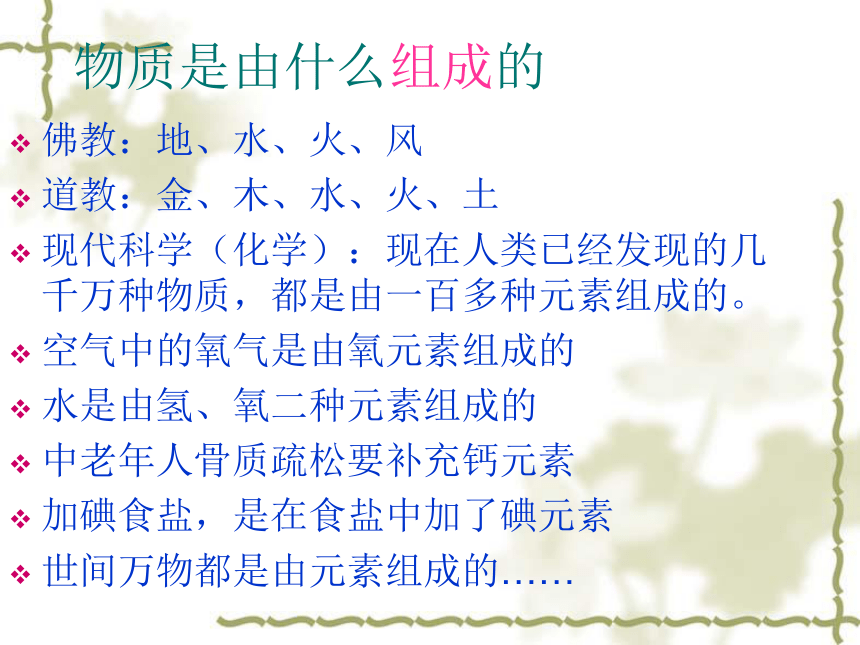 物质是由什么组成的

❖ 佛教：地、水、火、风
❖ 道教：金、木、水、火、土
❖ 现代科学（化学）：现在人类已经发现的几千万种物质，都是由一百多种元素组成的。
❖ 空气中的氧气是由氧元素组成的
❖ 水是由氢、氧二种元素组成的
❖ 中老年人骨质疏松要补充钙元素
❖ 加碘食盐，是在食盐中加了碘元素
❖ 世间万物都是由元素组成的……